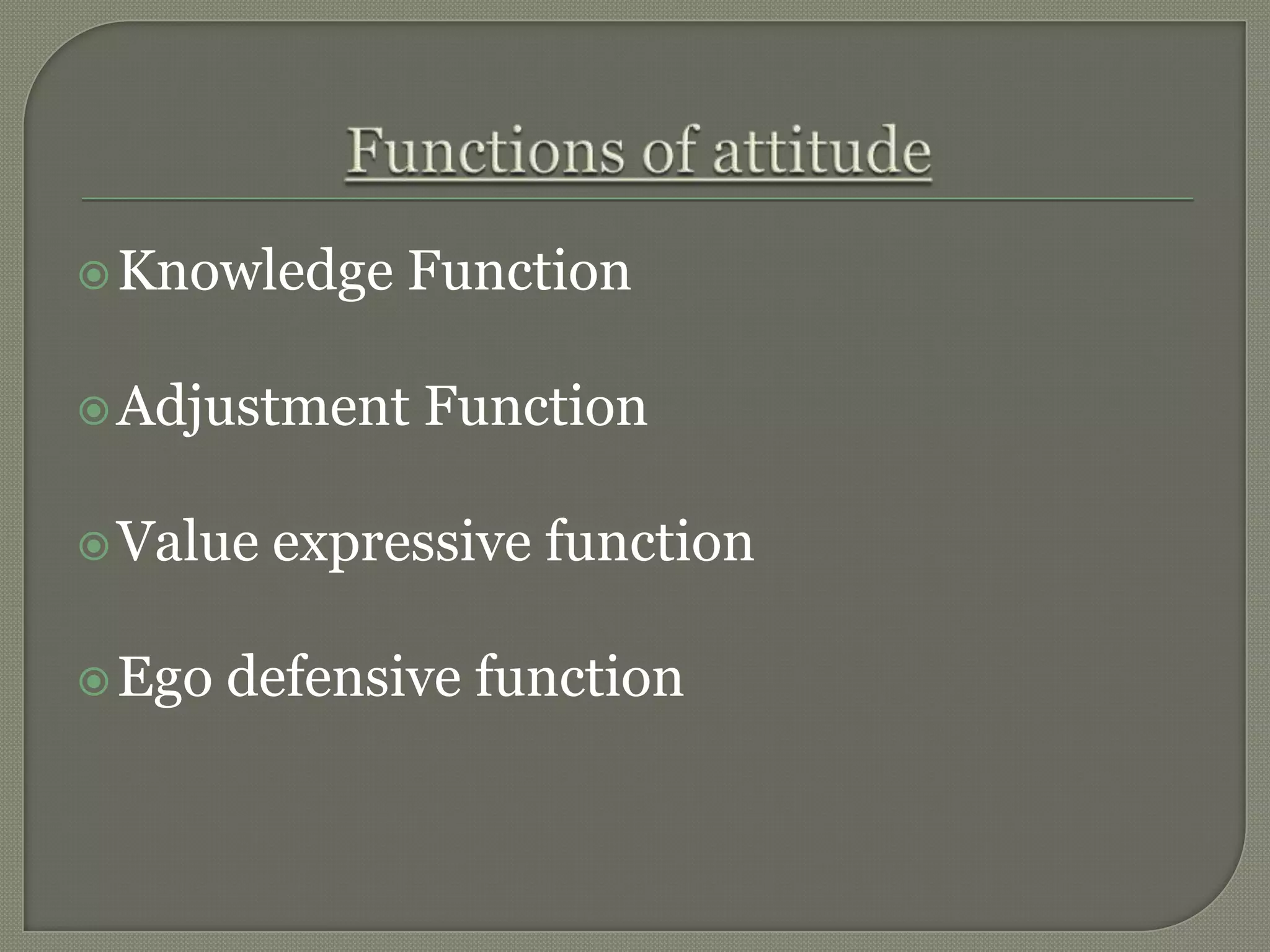 Functions of attitude

Knowledge Function

Adjustment Function

Value expressive function

Ego defensive function